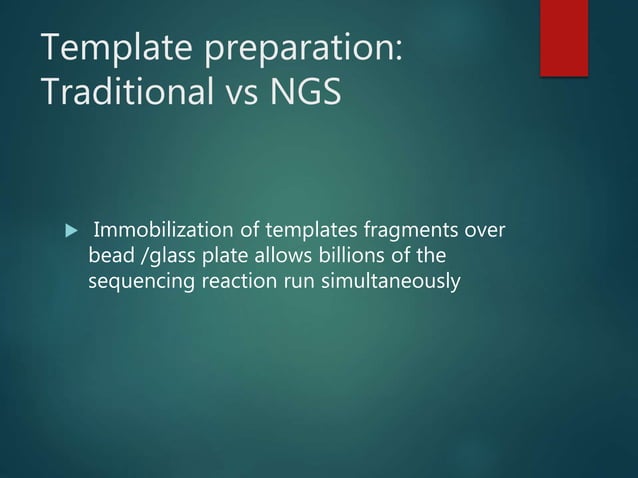 Template preparation: Traditional vs NGS

Immobilization of templates fragments over bead /glass plate allows billions of the sequencing reaction run simultaneously